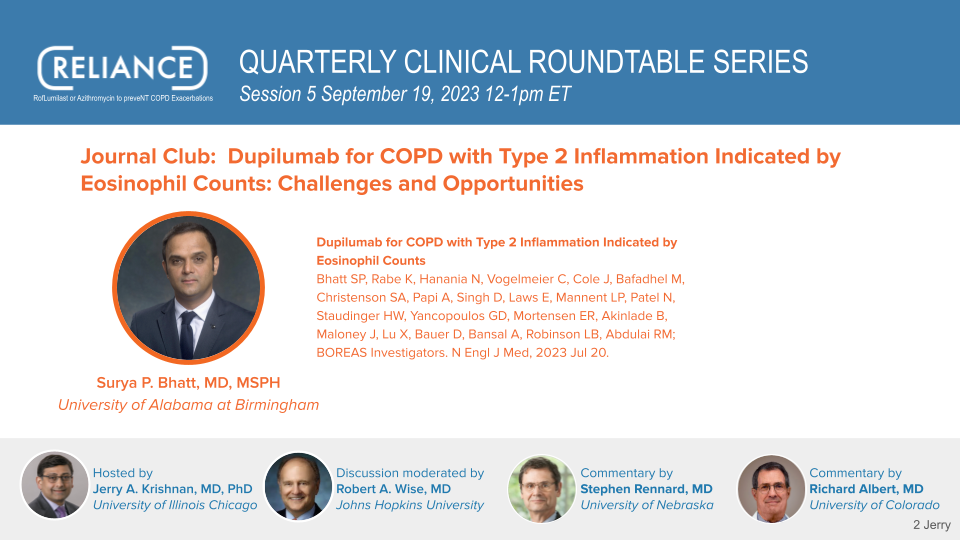 RELIANCE
RofLumilast or Azithromycin to preveNT COPD Exacerbations

QUARTERLY CLINICAL ROUNDTABLE SERIES
Session 5 September 19, 2023 12-1pm ET

Journal Club: Dupilumab for COPD with Type 2 Inflammation Indicated by Eosinophil Counts: Challenges and Opportunities

Surya P. Bhatt, MD, MSPH
University of Alabama at Birmingham

Dupilumab for COPD with Type 2 Inflammation Indicated by Eosinophil Counts
Bhatt SP, Rabe K, Hanania N, Vogelmeier C, Cole J, Bafadhel M, Christenson SA, Papi A, Singh D, Laws E, Mannent LP, Patel N, Staudinger HW, Yancopoulos GD, Mortensen ER, Akinlade B, Maloney J, Lu X, Bauer D, Bansal A, Robinson LB, Abdulai RM; BOREAS Investigators. N Engl J Med, 2023 Jul 20.

Hosted by
Jerry A. Krishnan, MD, PhD
University of Illinois Chicago

Discussion moderated by
Robert A. Wise, MD
Johns Hopkins University

Commentary by
Stephen Rennard, MD
University of Nebraska

Commentary by
Richard Albert, MD
University of Colorado

2 Jerry